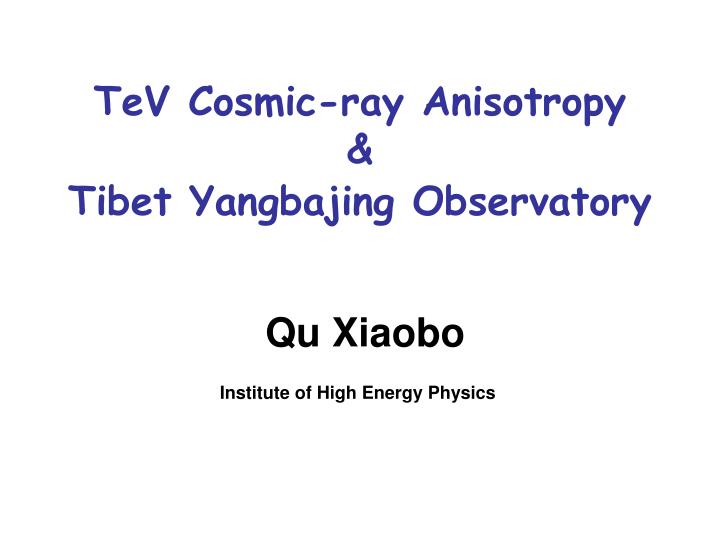 TeV Cosmic-ray Anisotropy
&
Tibet Yangbajing Observatory

Qu Xiaobo

Institute of High Energy Physics